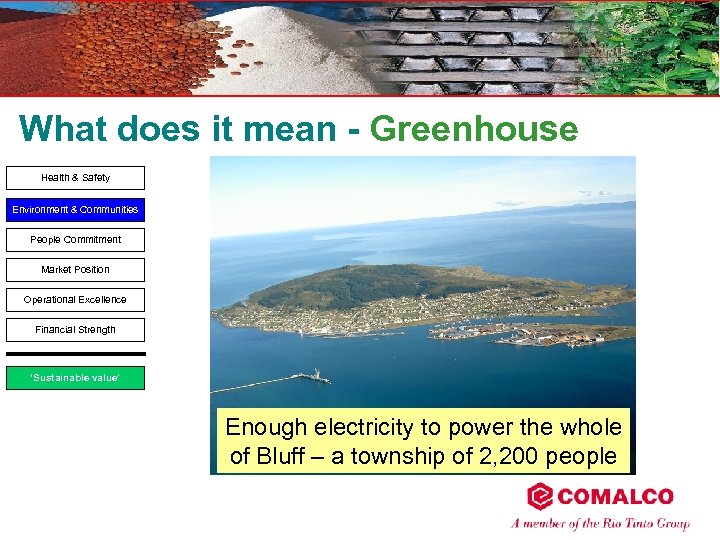 What does it mean - Greenhouse

Health & Safety

Environment & Communities

People Commitment

Market Position

Operational Excellence

Financial Strength

'Sustainable value'

Enough electricity to power the whole of Bluff – a township of 2,200 people

COMALCO
A member of the Rio Tinto Group